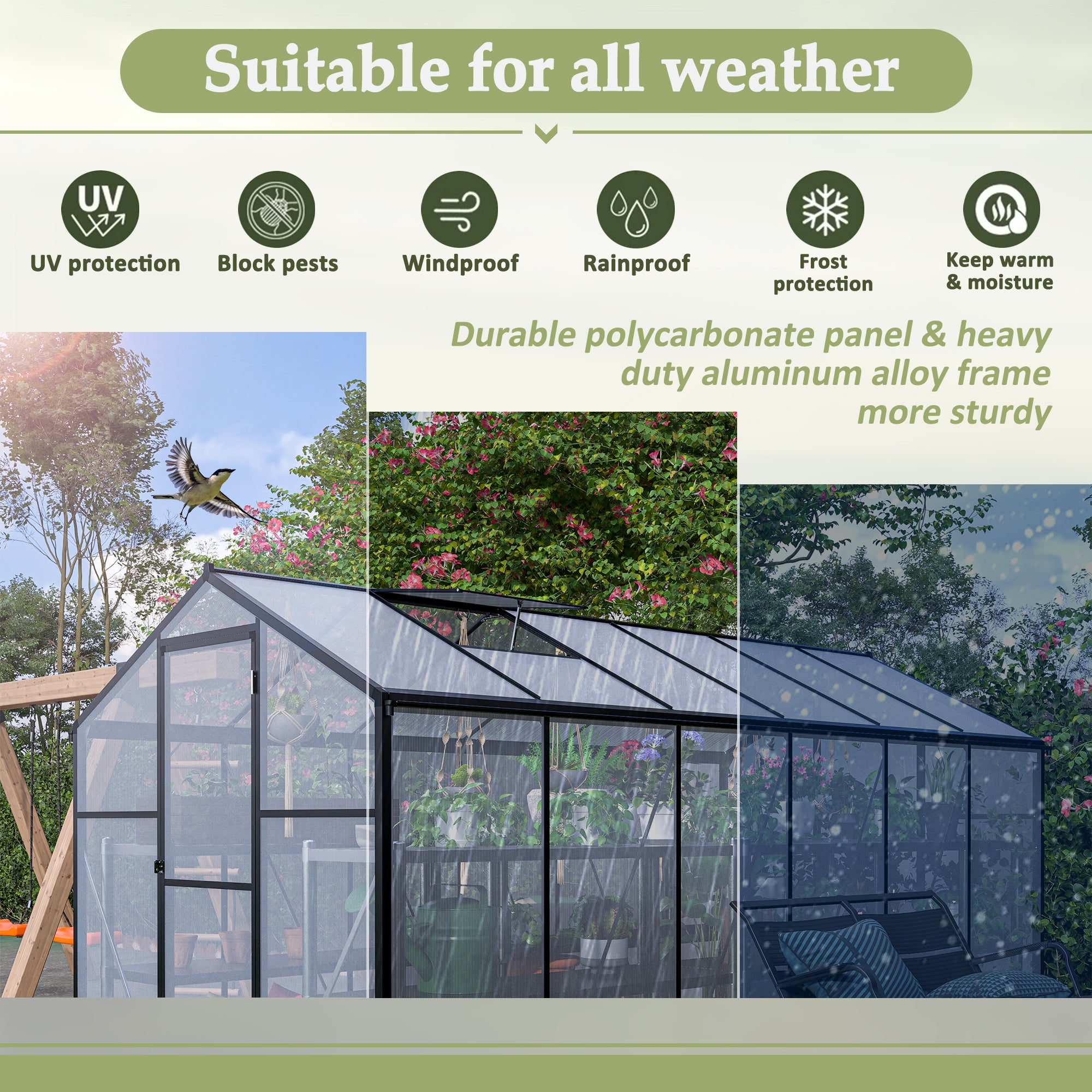 Suitable for all weather

UV

UV protection

Block pests

Windproof

Rainproof

Frost protection

Keep warm & moisture

Durable polycarbonate panel & heavy duty aluminum alloy frame more sturdy